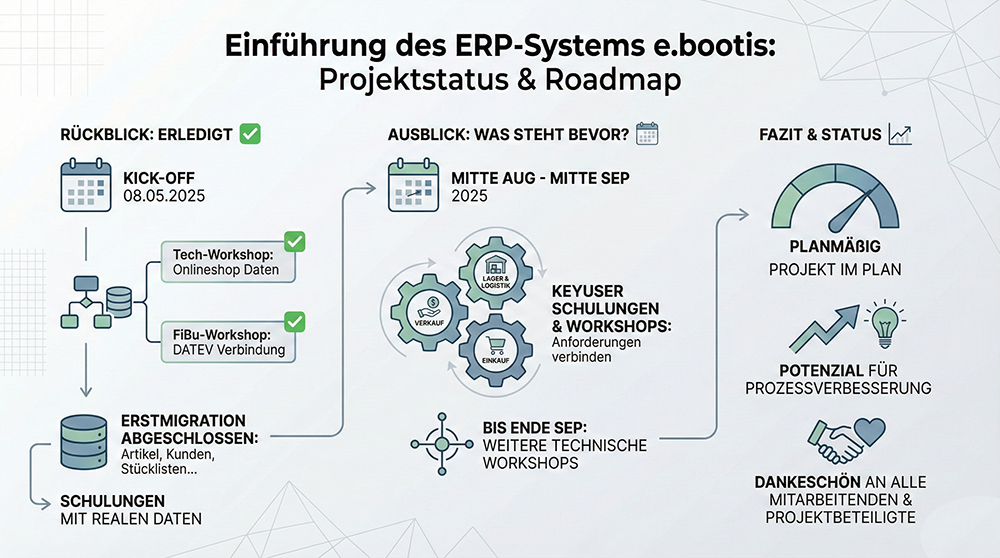 Einführung des ERP-Systems e.bootis:
Projektstatus & Roadmap

RÜCKBLICK: ERLEDIGT

KICK-OFF
08.05.2025

Tech-Workshop:
Onlineshop Daten

FiBu-Workshop:
DATEV Verbindung

ERSTMIGRATION ABGESCHLOSSEN:
Artikel, Kunden, Stücklisten...

SCHULUNGEN
MIT REALEN DATEN

AUSBLICK: WAS STEHT BEVOR?

MITTE AUG - MITTE SEP
2025

LAGER & LOGISTIK

VERKAUF

EINKAUF

KEYUSER SCHULUNGEN & WORKSHOPS:
Anforderungen verbinden

BIS ENDE SEP:
WEITERE TECHNISCHE WORKSHOPS

FAZIT & STATUS

PLANMÄßIG
PROJEKT IM PLAN

POTENZIAL FÜR PROZESSVERBESSERUNG

DANKESCHÖN AN ALLE MITARBEITENDEN & PROJEKTBETEILIGTE